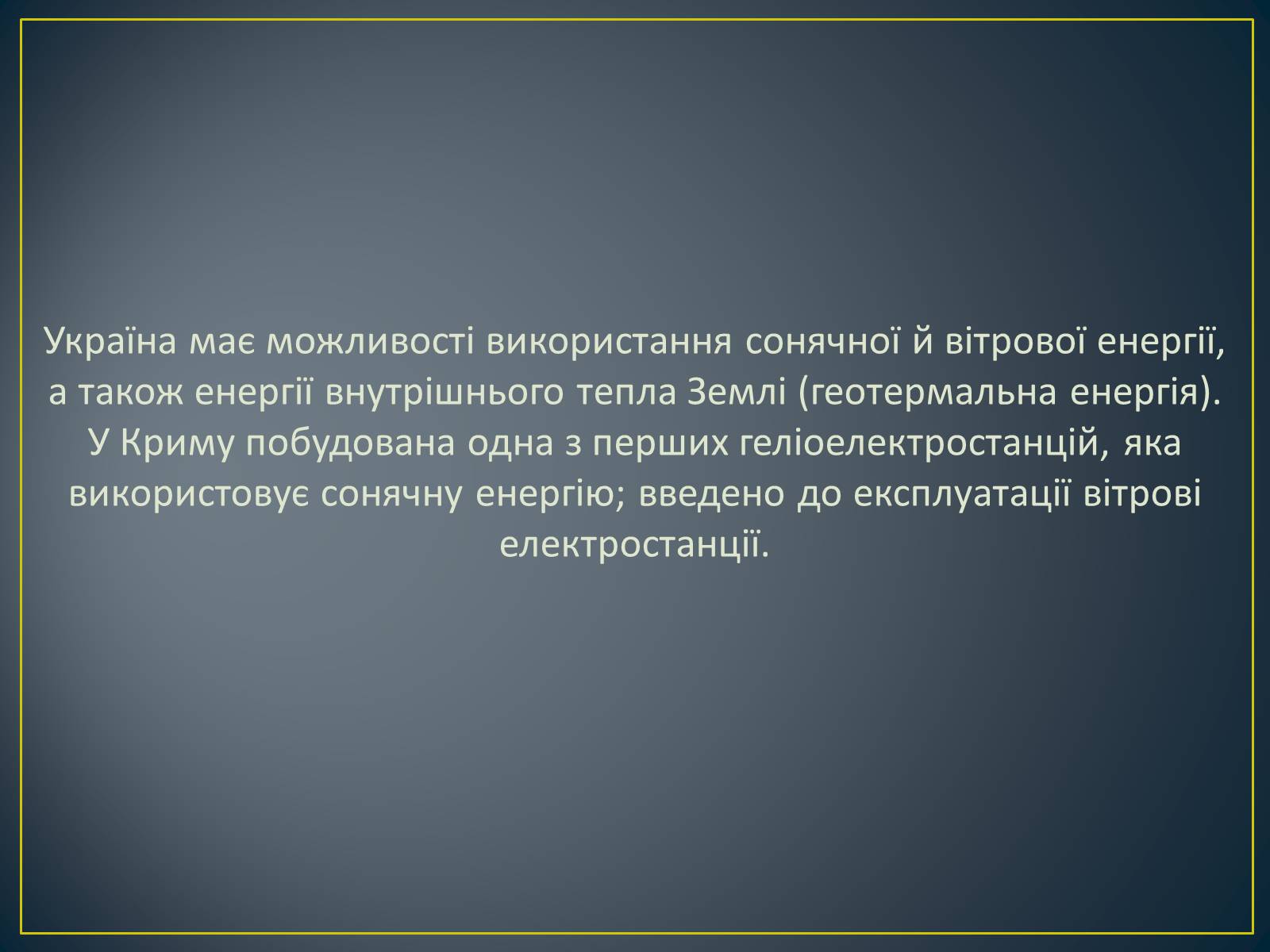 Україна має можливості використання сонячної й вітрової енергії, а також енергії внутрішнього тепла Землі (геотермальна енергія). У Криму побудована одна з перших геліоелектростанцій, яка використовує сонячну енергію; введено до експлуатації вітрові електростанції.